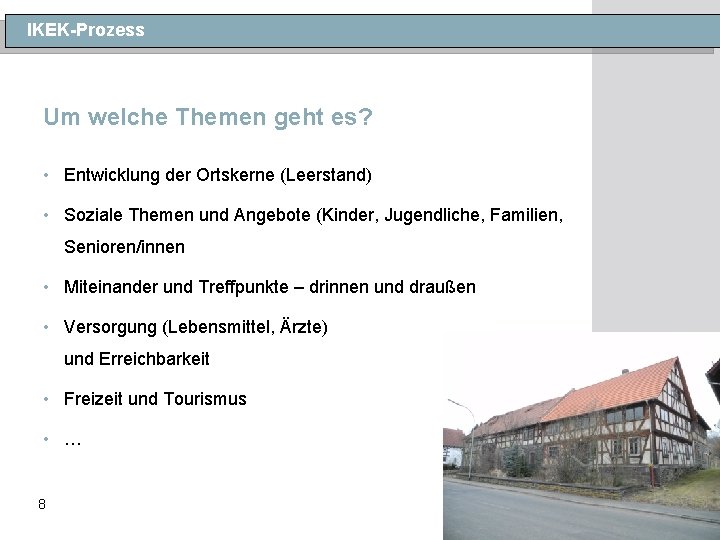 IKEK-Prozess

Um welche Themen geht es?

• Entwicklung der Ortskerne (Leerstand)

• Soziale Themen und Angebote (Kinder, Jugendliche, Familien, Senioren/innen

• Miteinander und Treffpunkte – drinnen und draußen

• Versorgung (Lebensmittel, Ärzte) und Erreichbarkeit

• Freizeit und Tourismus

• …

8